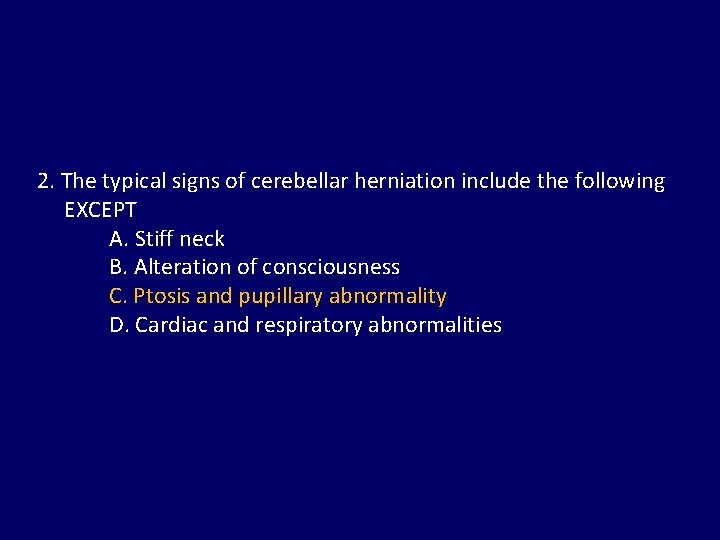 2. The typical signs of cerebellar herniation include the following EXCEPT

A. Stiff neck
B. Alteration of consciousness
C. Ptosis and pupillary abnormality
D. Cardiac and respiratory abnormalities